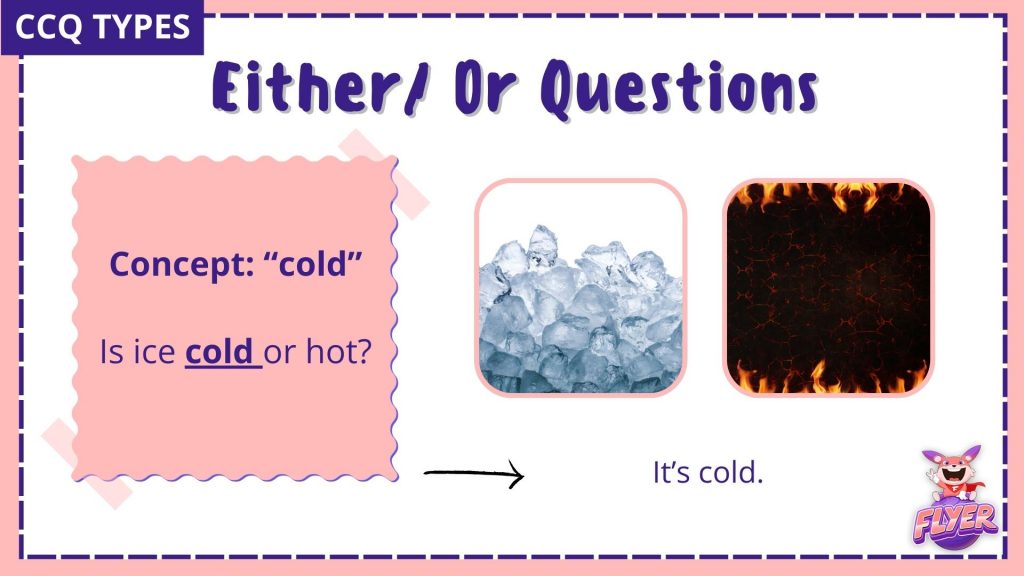 CCQ TYPES

Either/ Or Questions

Concept: “cold”

Is ice cold or hot?

It’s cold.

FLYER